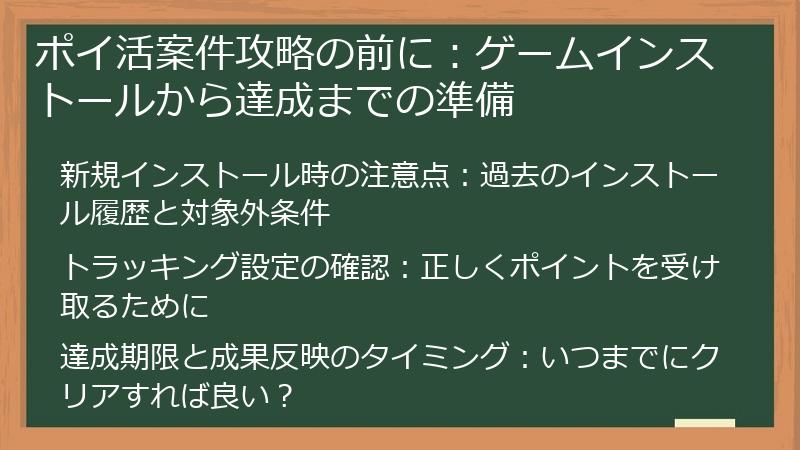 ポイ活案件攻略の前に：ゲームインストールから達成までの準備

新規インストール時の注意点：過去のインストール履歴と対象外条件

トラッキング設定の確認：正しくポイントを受け取るために

達成期限と成果反映のタイミング：いつまでにクリアすれば良い？